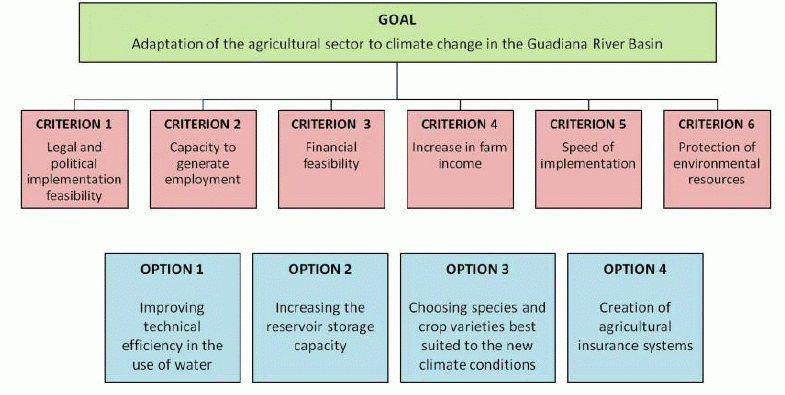 GOAL
Adaptation of the agricultural sector to climate change in the Guadiana River Basin

CRITERION 1
Legal and political implementation feasibility

CRITERION 2
Capacity to generate employment

CRITERION 3
Financial feasibility

CRITERION 4
Increase in farm income

CRITERION 5
Speed of implementation

CRITERION 6
Protection of environmental resources

OPTION 1
Improving technical efficiency in the use of water

OPTION 2
Increasing the reservoir storage capacity

OPTION 3
Choosing species and crop varieties best suited to the new climate conditions

OPTION 4
Creation of agricultural insurance systems